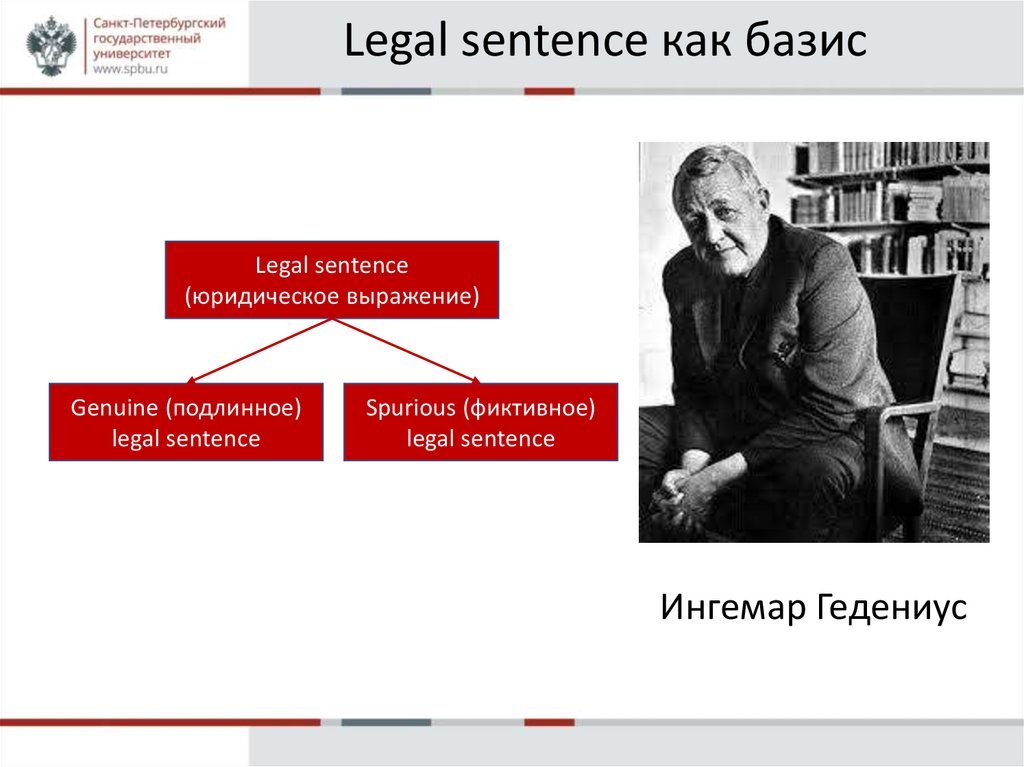 Санкт-Петербургский государственный университет
www.spbu.ru

Legal sentence как базис

Legal sentence
(юридическое выражение)

Genuine (подлинное)
legal sentence

Spurious (фиктивное)
legal sentence

Ингемар Гедениус